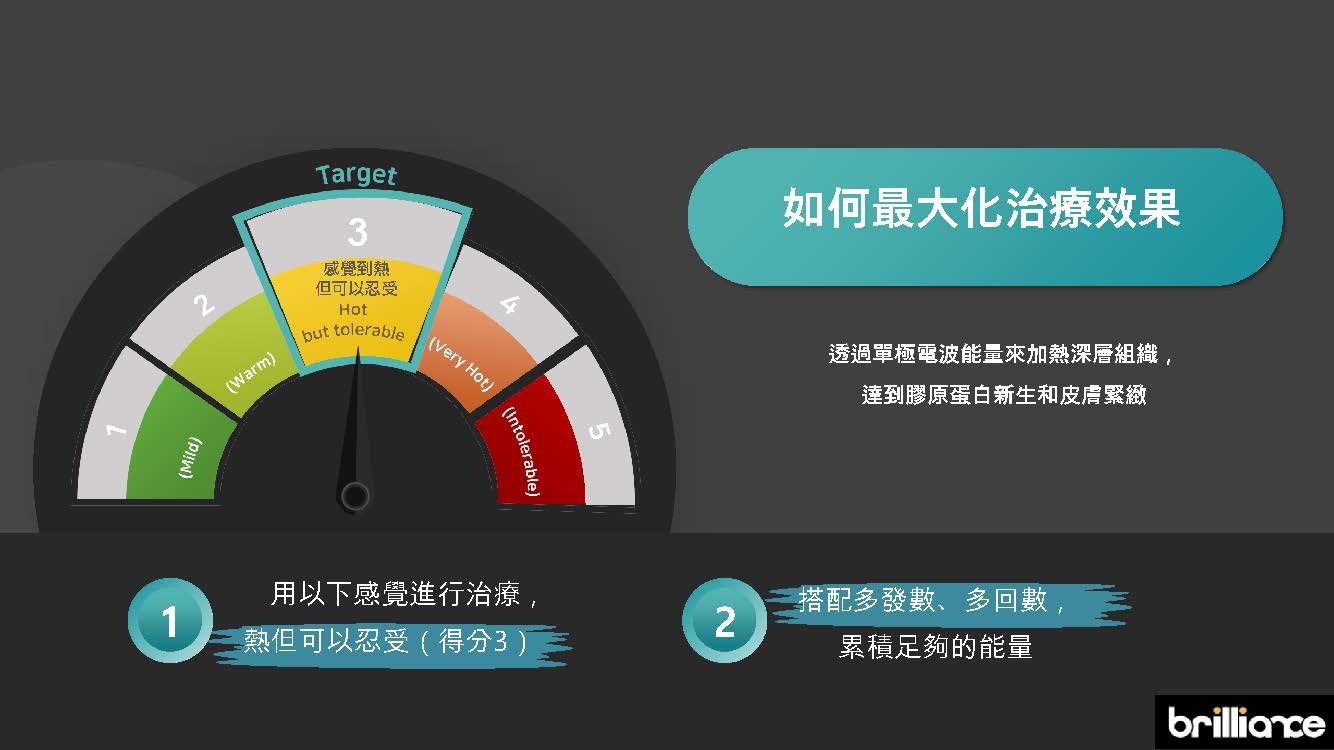 Target

1
(Mild)

2
(Warm)

3
感覺到熱
但可以忍受
Hot
but tolerable

4
(Very Hot)

5
(Intolerable)

如何最大化治療效果

透過單極電波能量來加熱深層組織，
達到膠原蛋白新生和皮膚緊緻

1
用以下感覺進行治療，
熱但可以忍受（得分3）

2
搭配多發數、多回數，
累積足夠的能量

brilliance